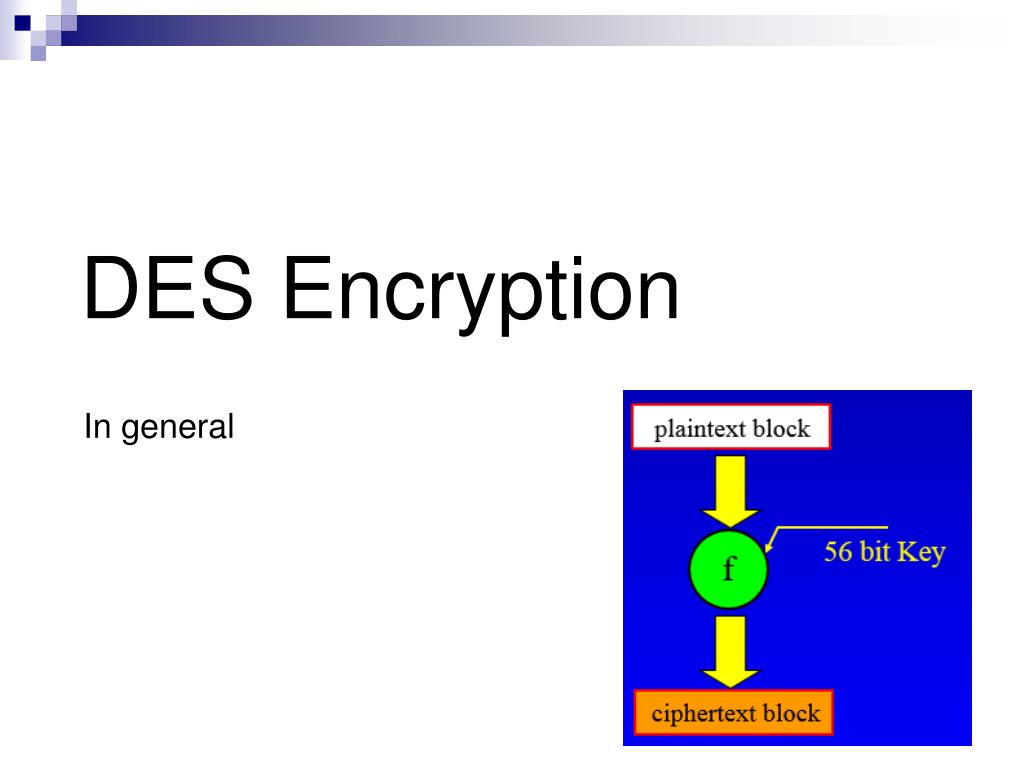 DES Encryption

In general

plaintext block

f

56 bit Key

ciphertext block